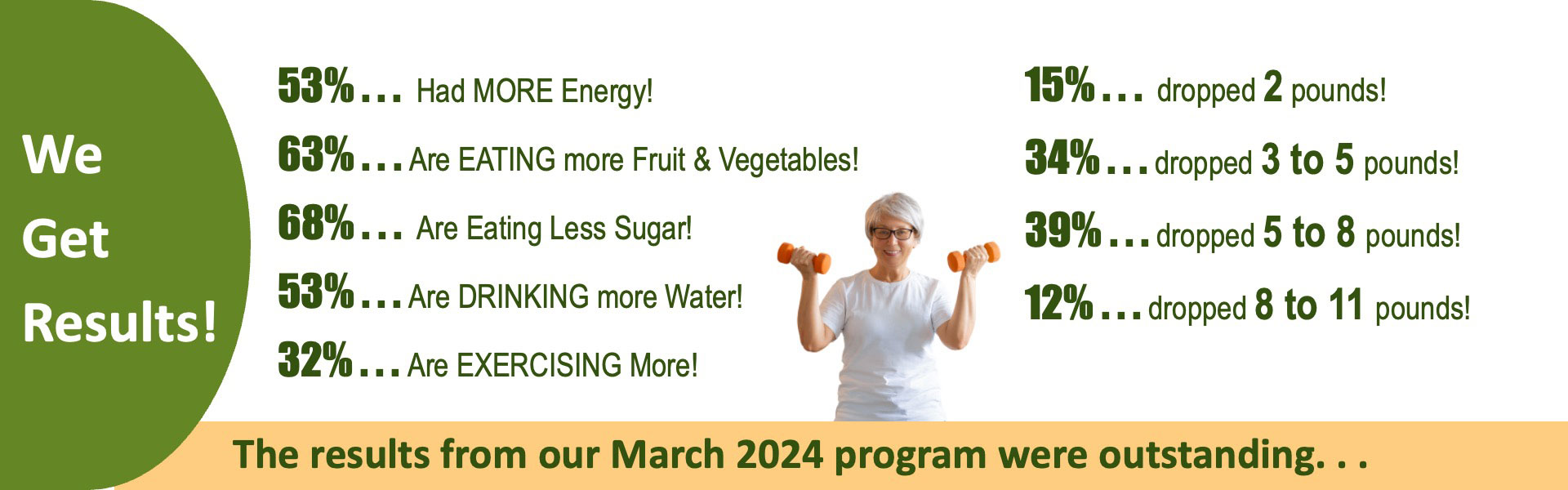 We Get Results!

53% . . . Had MORE Energy!

63% . . . Are EATING more Fruit & Vegetables!

68% . . . Are Eating Less Sugar!

53% . . . Are DRINKING more Water!

32% . . . Are EXERCISING More!

15% . . . dropped 2 pounds!

34% . . . dropped 3 to 5 pounds!

39% . . . dropped 5 to 8 pounds!

12% . . . dropped 8 to 11 pounds!

The results from our March 2024 program were outstanding. . .